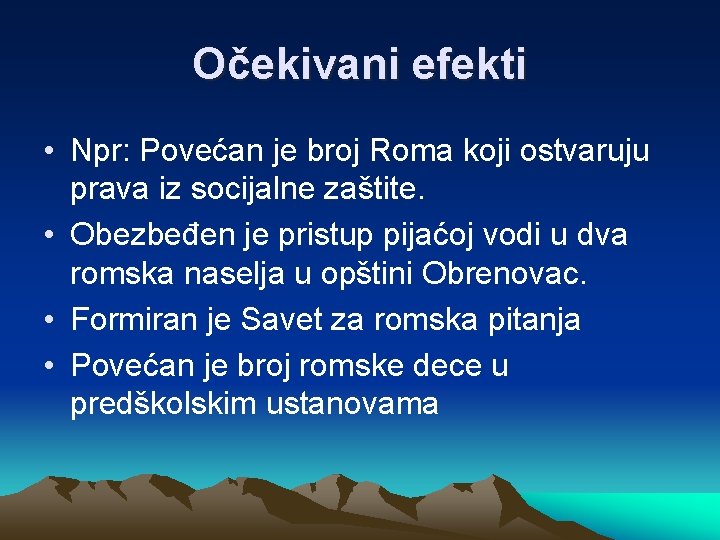 Očekivani efekti

• Npr: Povećan je broj Roma koji ostvaruju prava iz socijalne zaštite.
• Obezbeđen je pristup pijaćoj vodi u dva romska naselja u opštini Obrenovac.
• Formiran je Savet za romska pitanja
• Povećan je broj romske dece u predškolskim ustanovama